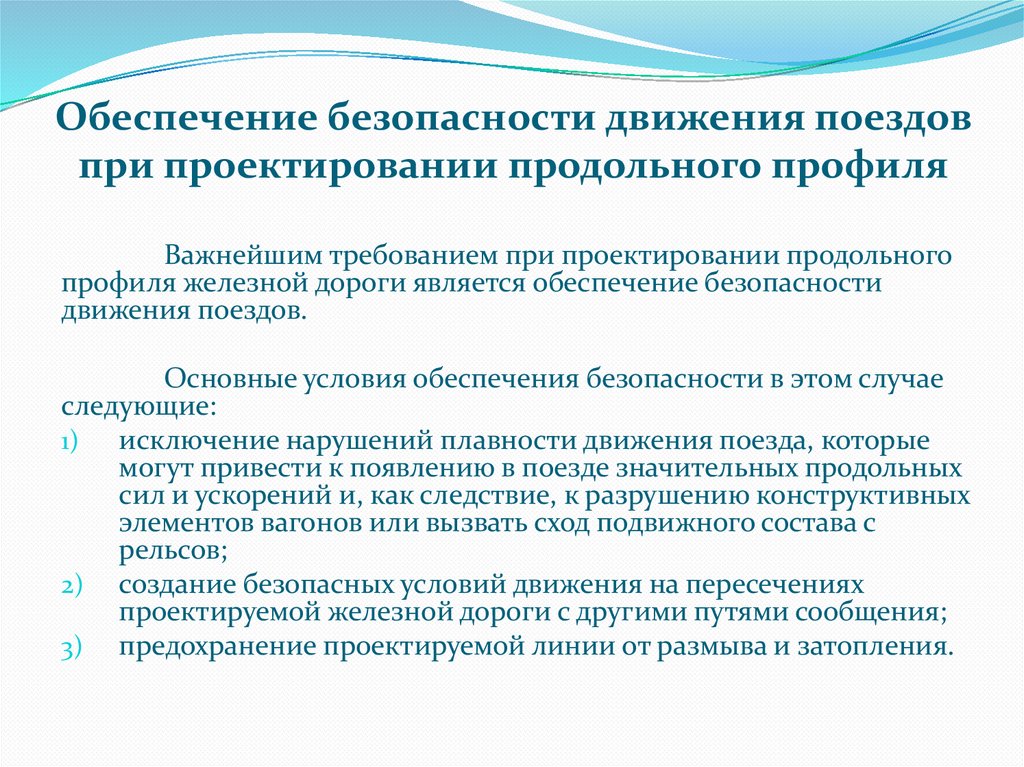 Обеспечение безопасности движения поездов при проектировании продольного профиля

Важнейшим требованием при проектировании продольного профиля железной дороги является обеспечение безопасности движения поездов.

Основные условия обеспечения безопасности в этом случае следующие:

1) исключение нарушений плавности движения поезда, которые могут привести к появлению в поезде значительных продольных сил и ускорений и, как следствие, к разрушению конструктивных элементов вагонов или вызвать сход подвижного состава с рельсов;
2) создание безопасных условий движения на пересечениях проектируемой железной дороги с другими путями сообщения;
3) предохранение проектируемой линии от размыва и затопления.